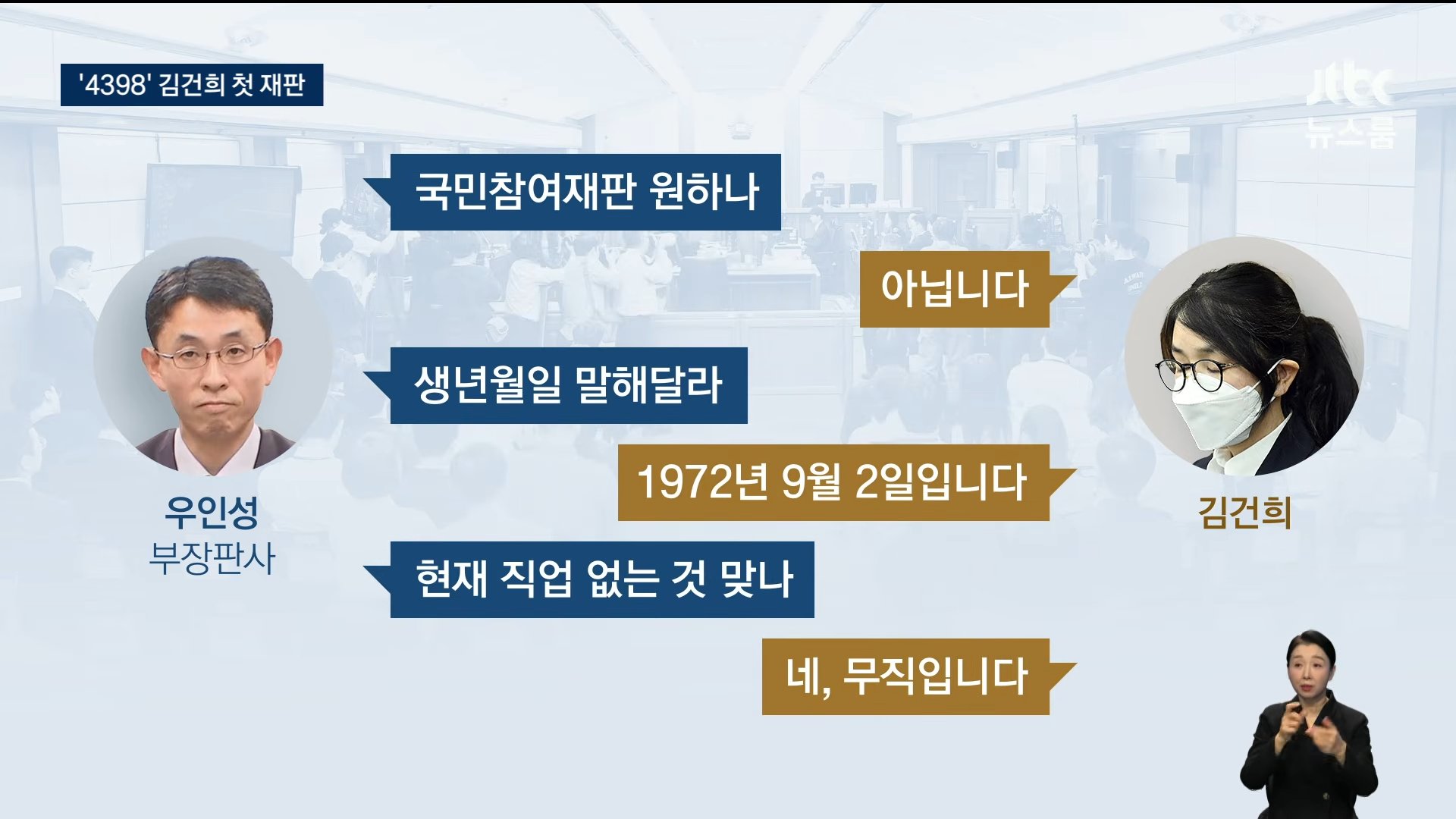 '4398' 김건희 첫 재판

jtbc
뉴스룸

국민참여재판 원하나

아닙니다

생년월일 말해달라

1972년 9월 2일입니다

현재 직업 없는 것 맞나

네, 무직입니다

우인성
부장판사

김건희